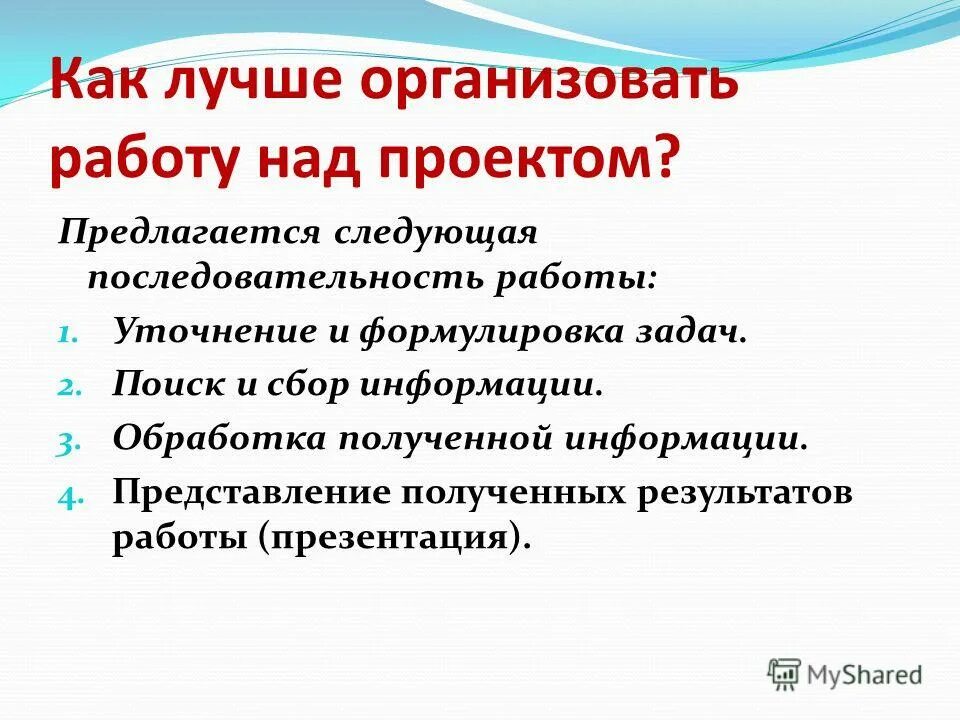 Как лучше организовать работу над проектом?

Предлагается следующая последовательность работы:

1. Уточнение и формулировка задач.
2. Поиск и сбор информации.
3. Обработка полученной информации.
4. Представление полученных результатов работы (презентация).

MyShared